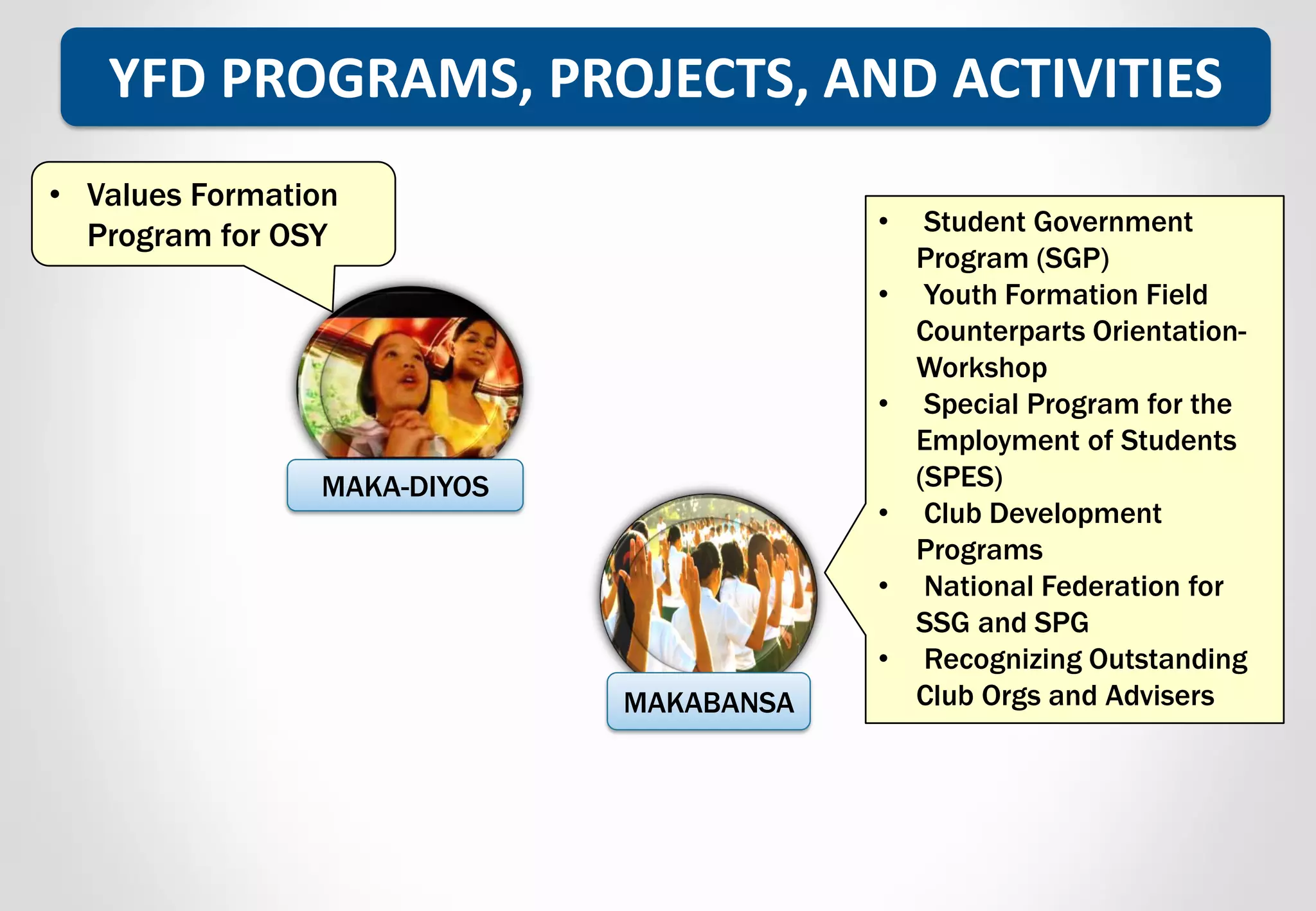 YFD PROGRAMS, PROJECTS, AND ACTIVITIES

• Values Formation Program for OSY

MAKA-DIYOS

MAKABANSA

• Student Government Program (SGP)
• Youth Formation Field Counterparts Orientation-Workshop
• Special Program for the Employment of Students (SPES)
• Club Development Programs
• National Federation for SSG and SPG
• Recognizing Outstanding Club Orgs and Advisers